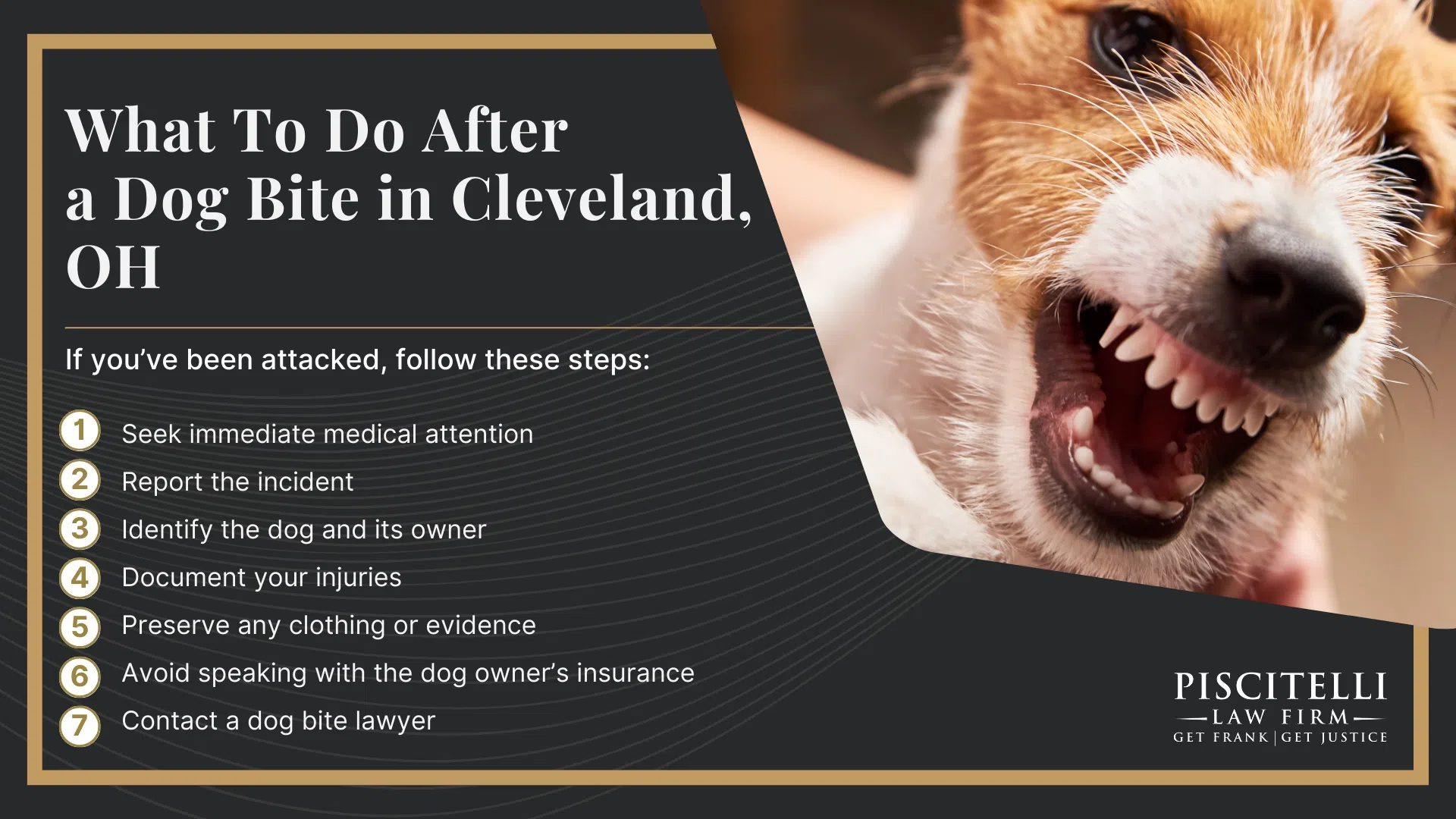 What To Do After a Dog Bite in Cleveland, OH

If you've been attacked, follow these steps:

1 Seek immediate medical attention
2 Report the incident
3 Identify the dog and its owner
4 Document your injuries
5 Preserve any clothing or evidence
6 Avoid speaking with the dog owner's insurance
7 Contact a dog bite lawyer

PISCITELLI
LAW FIRM
GET FRANK | GET JUSTICE